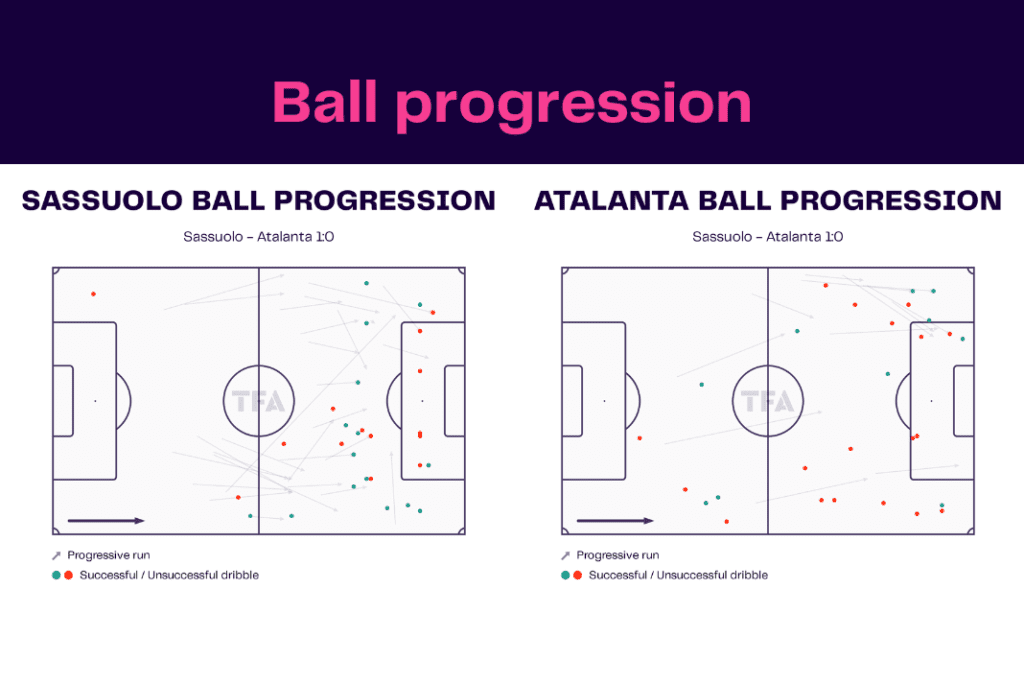 Ball progression

SASSUOLO BALL PROGRESSION

Sassuolo - Atalanta 1:0

TFA

Progressive run
Successful / Unsuccessful dribble

ATALANTA BALL PROGRESSION

Sassuolo - Atalanta 1:0

TFA

Progressive run
Successful / Unsuccessful dribble